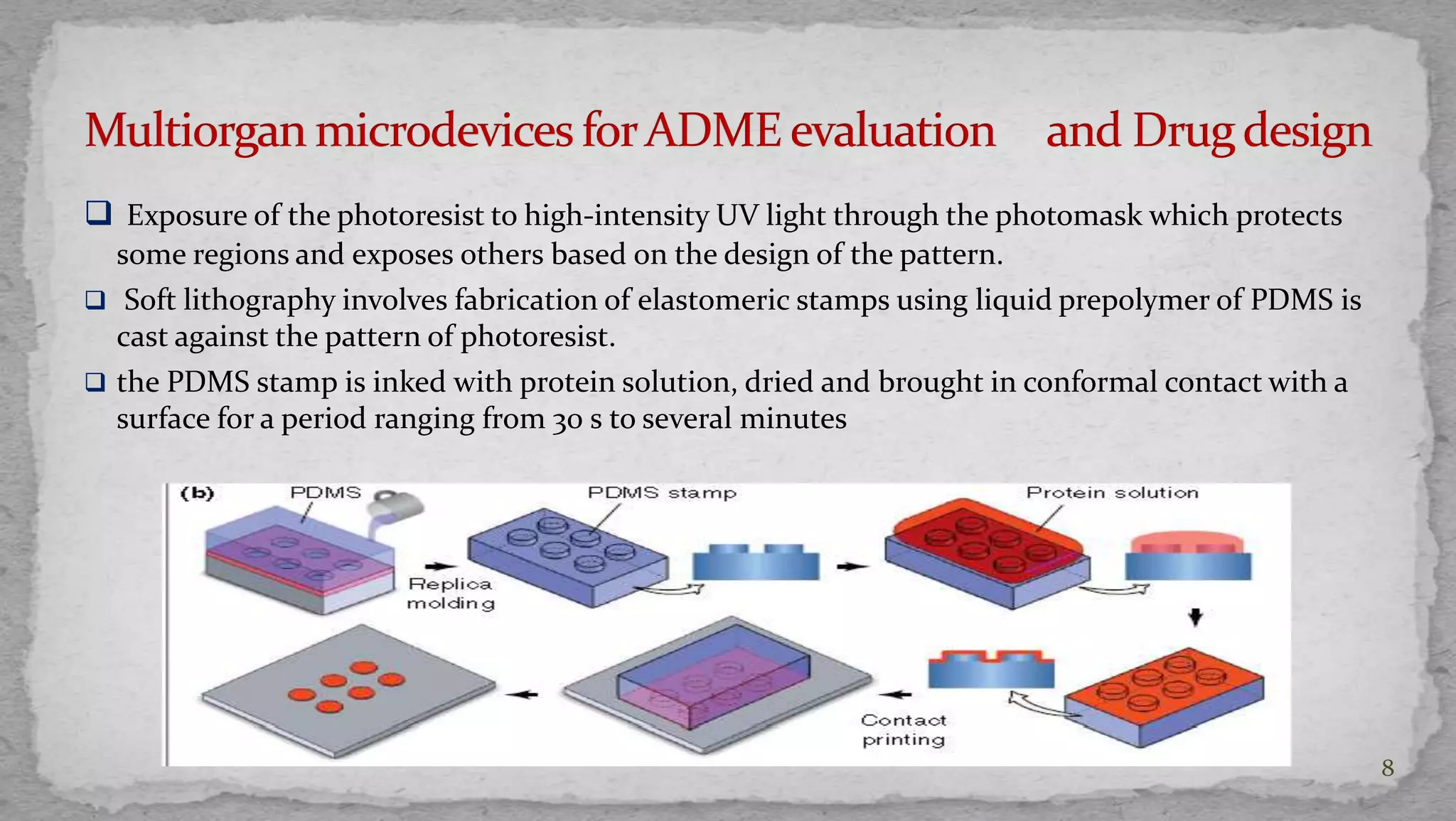 Multiorgan microdevices for ADME evaluation and Drug design

❑ Exposure of the photoresist to high-intensity UV light through the photomask which protects some regions and exposes others based on the design of the pattern.

❑ Soft lithography involves fabrication of elastomeric stamps using liquid prepolymer of PDMS is cast against the pattern of photoresist.

❑ the PDMS stamp is inked with protein solution, dried and brought in conformal contact with a surface for a period ranging from 30 s to several minutes

(b) PDMS

PDMS stamp

Protein solution

Replica molding

Contact printing

8